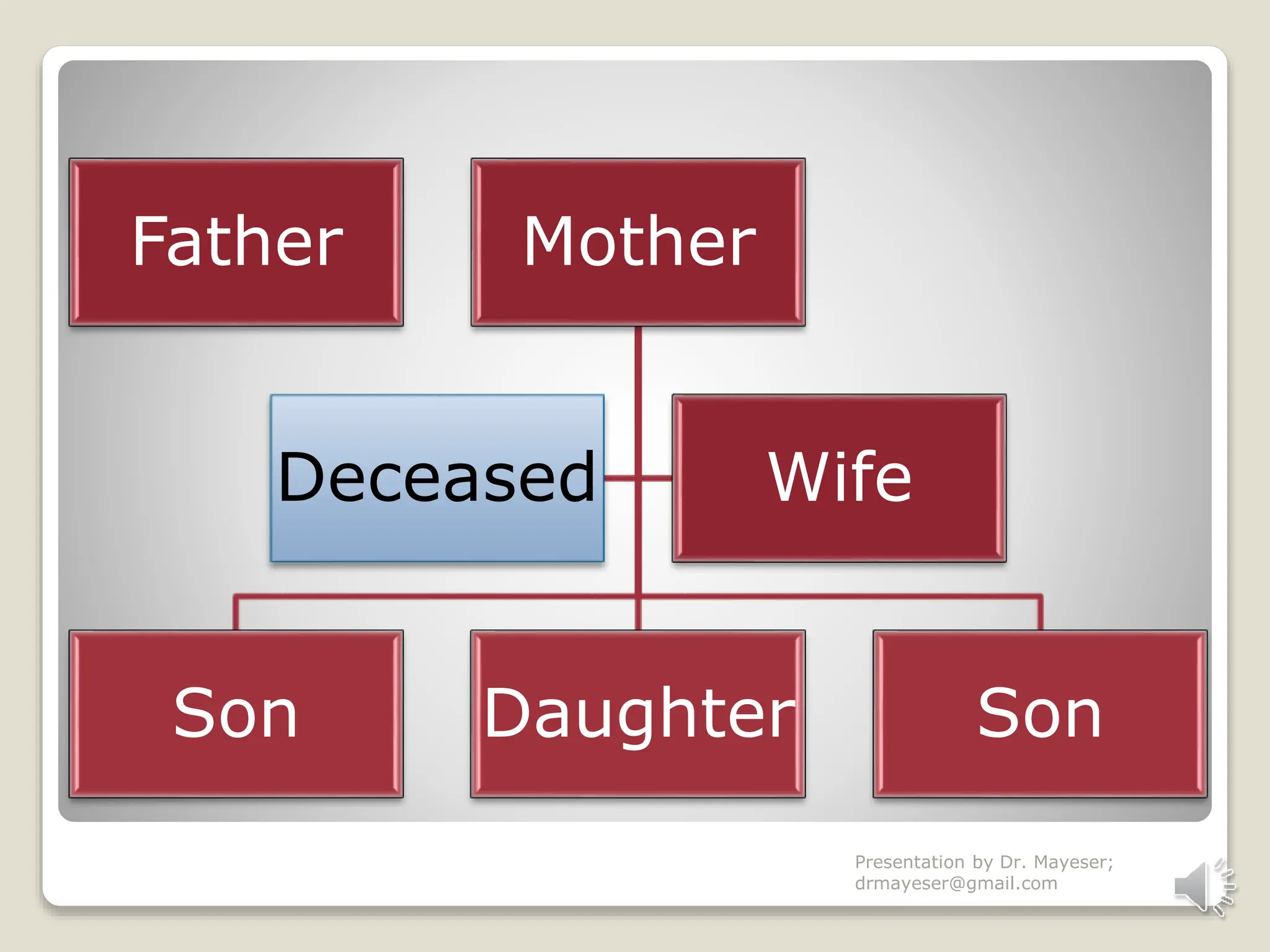 Father

Mother

Deceased

Wife

Son

Daughter

Son

Presentation by Dr. Mayeser; drmayeser@gmail.com